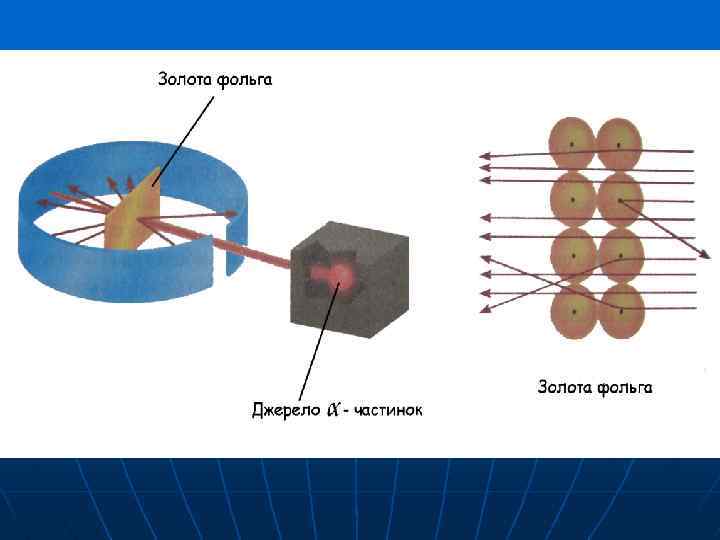 Золота фольга

Джерело $\alpha$ - частинок

Золота фольга